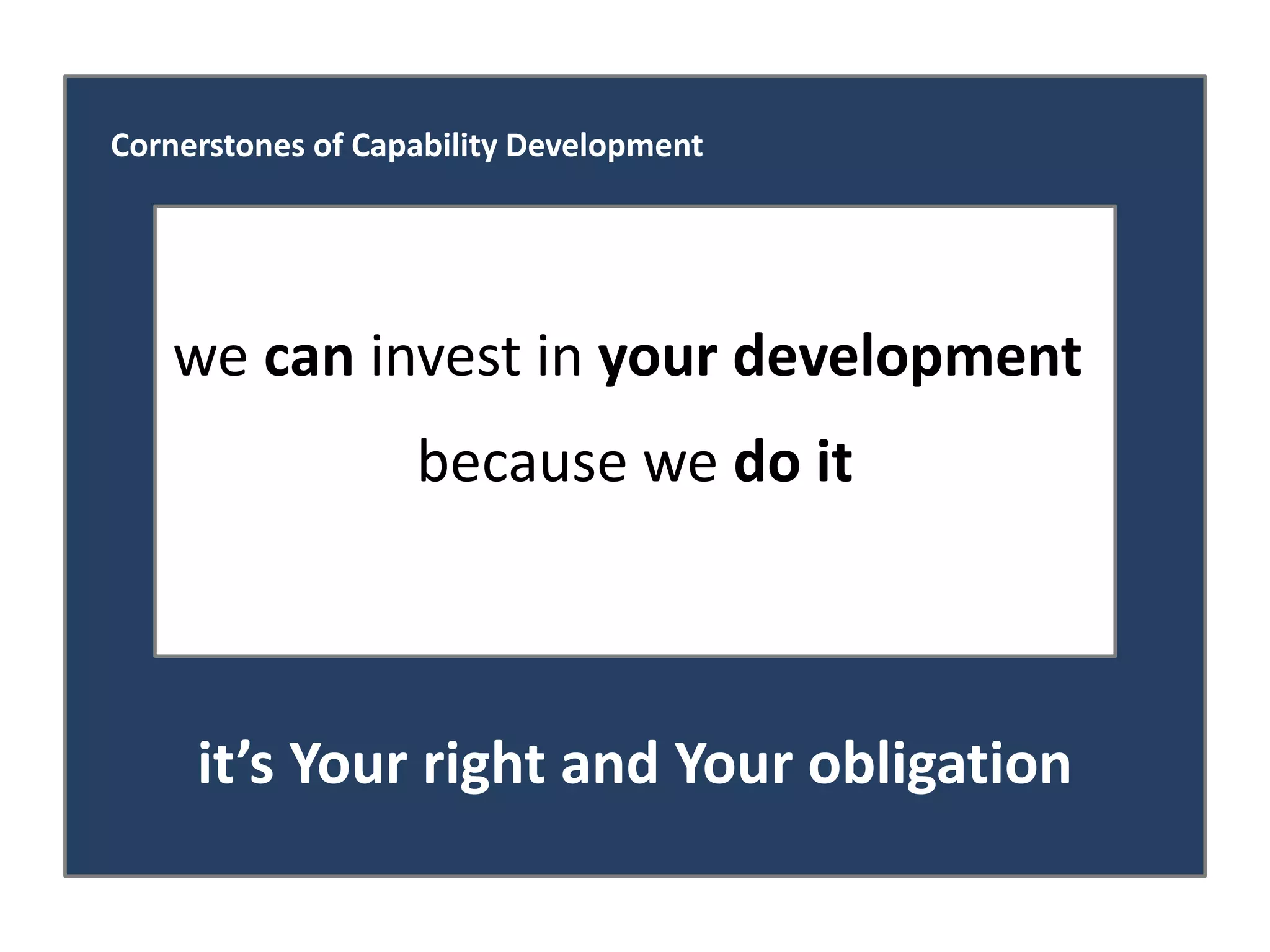 Cornerstones of Capability Development

we can invest in your development

because we do it

it’s Your right and Your obligation